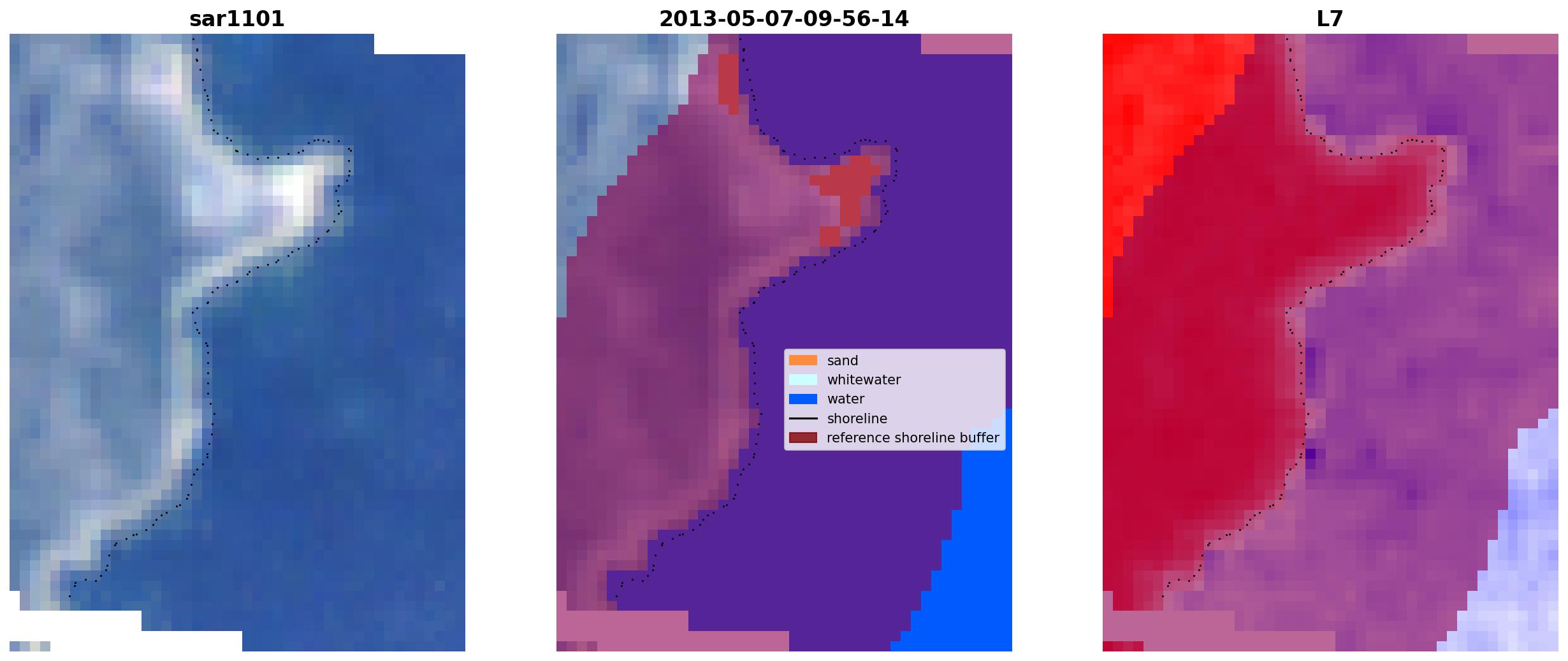 sar1101

2013-05-07-09-56-14

sand
whitewater
water
shoreline
reference shoreline buffer

L7